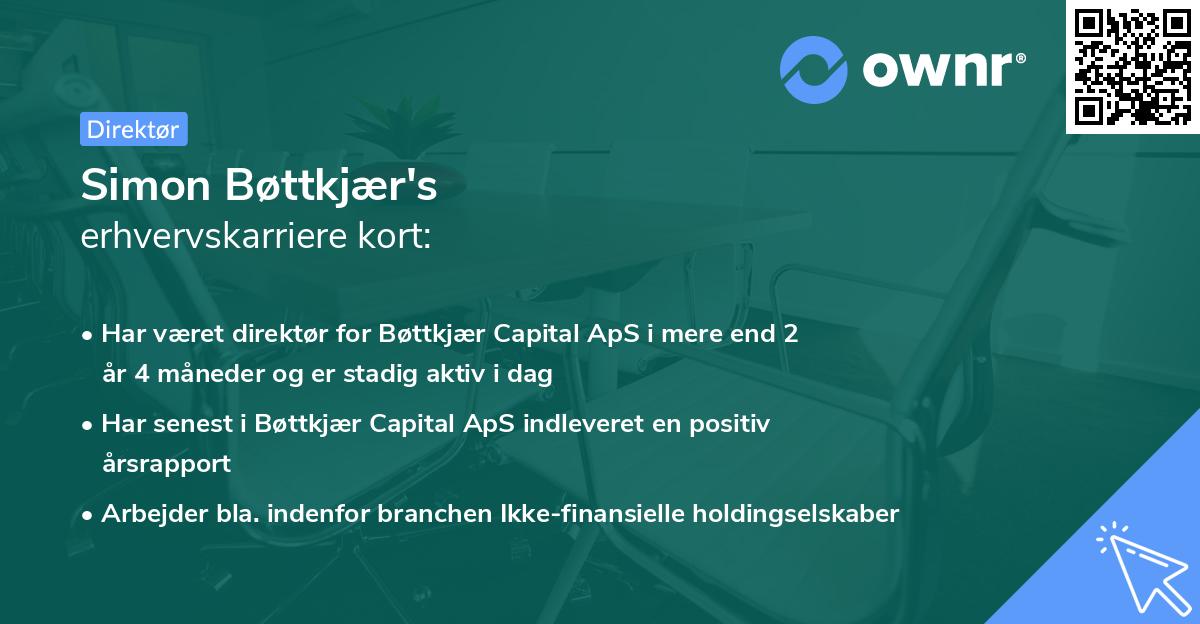 ownr®

Direktør

Simon Bøttkjær's
erhvervskarriere kort:

• Har været direktør for Bøttkjær Capital ApS i mere end 2 år 4 måneder og er stadig aktiv i dag

• Har senest i Bøttkjær Capital ApS indleveret en positiv årsrapport

• Arbejder bla. indenfor branchen Ikke-finansielle holdingselskaber